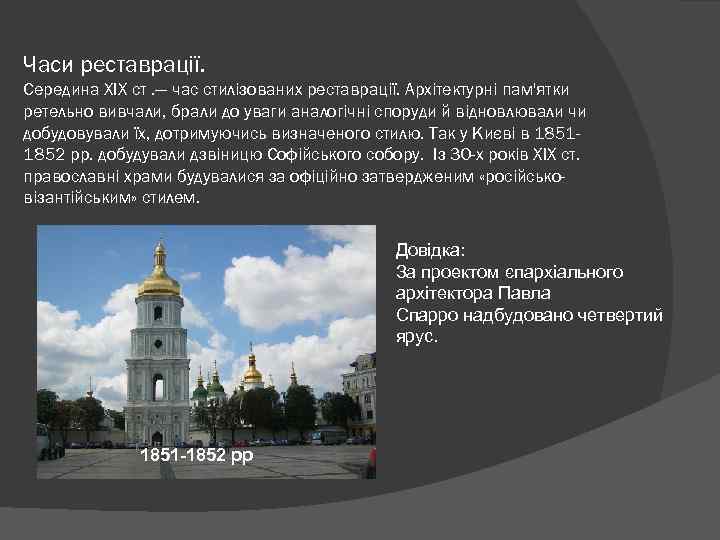 Часи реставрації.

Середина XIX ст .— час стилізованих реставрації. Архітектурні пам'ятки ретельно вивчали, брали до уваги аналогічні споруди й відновлювали чи добудовували їх, дотримуючись визначеного стилю. Так у Києві в 1851-1852 рр. добудували дзвіницю Софійського собору. Із 30-х років XIX ст. православні храми будувалися за офіційно затвердженим «російсько-візантійським» стилем.

1851-1852 рр

Довідка:
За проектом єпархіального архітектора Павла Спарро надбудовано четвертий ярус.